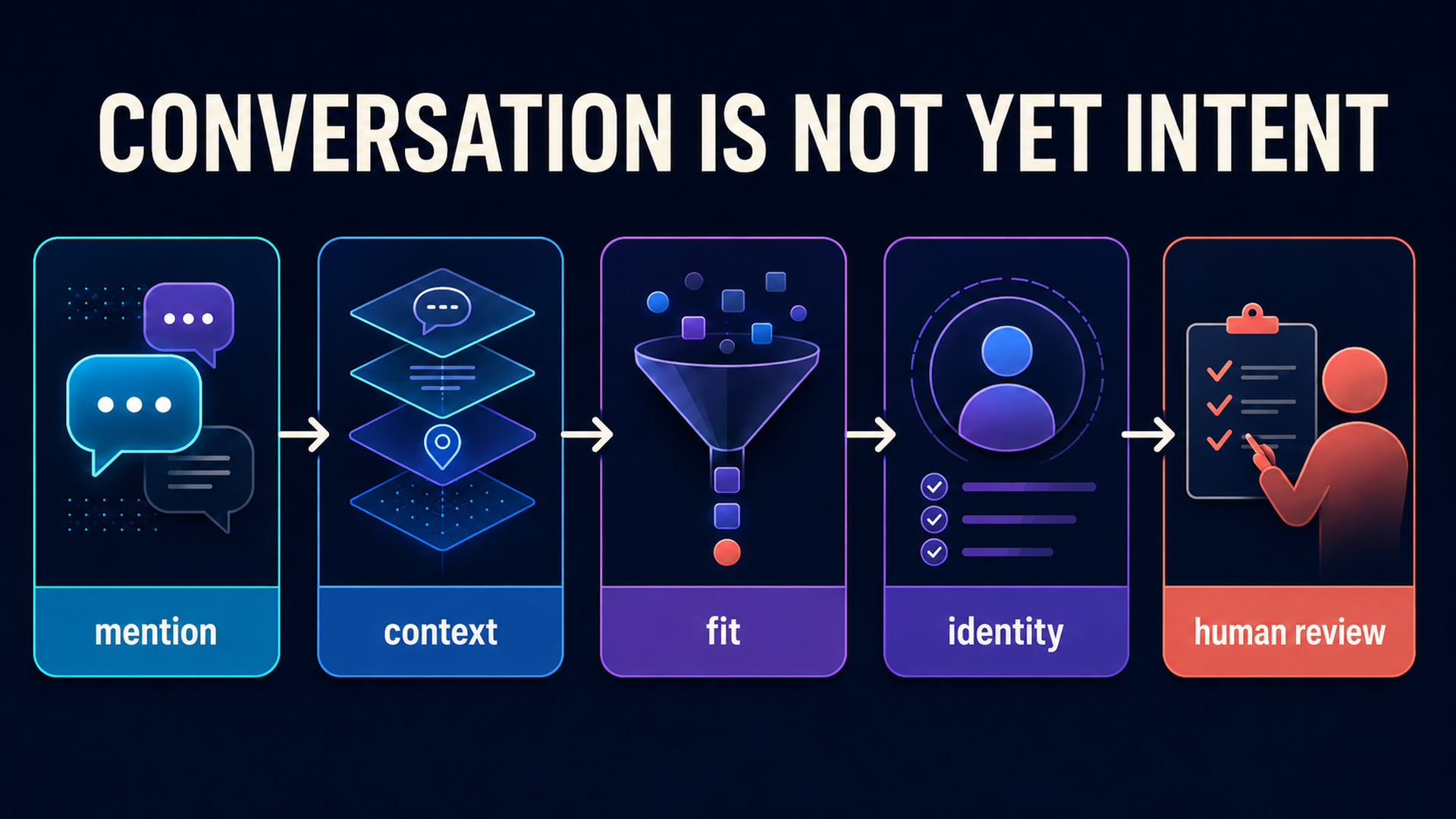 CONVERSATION IS NOT YET INTENT

mention

context

fit

identity

human review